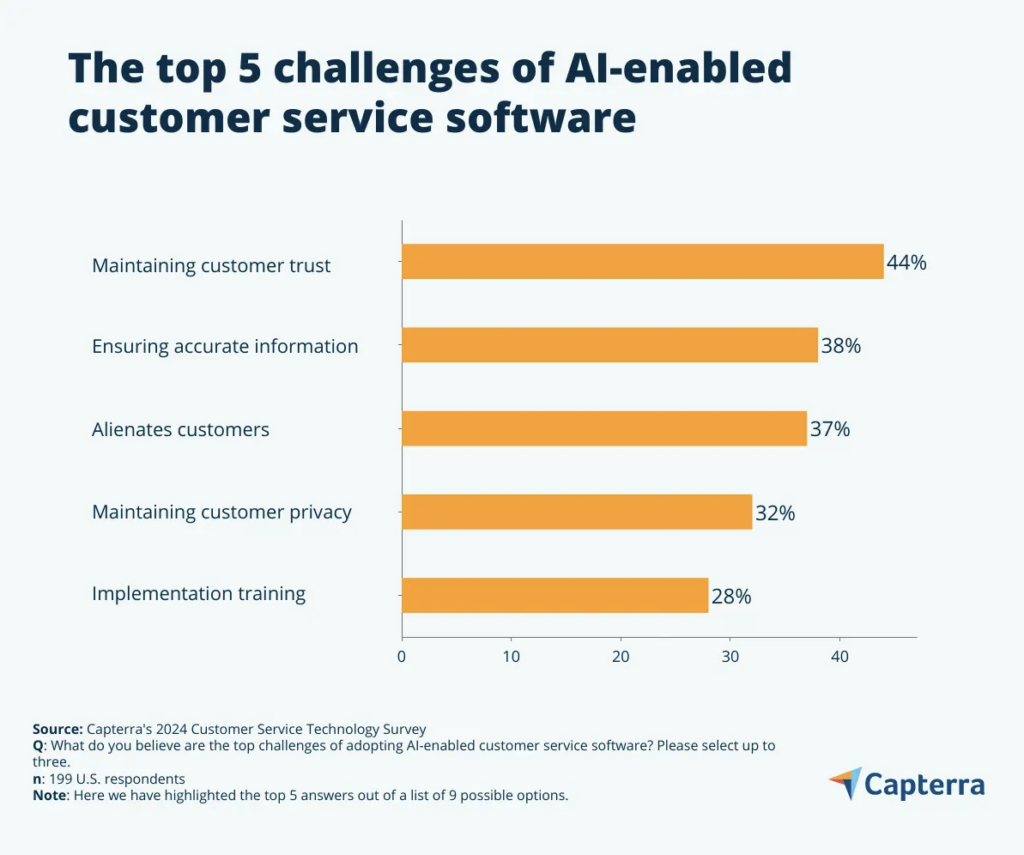 The top 5 challenges of AI-enabled customer service software

Maintaining customer trust 44%
Ensuring accurate information 38%
Alienates customers 37%
Maintaining customer privacy 32%
Implementation training 28%

0 10 20 30 40

Source: Capterra's 2024 Customer Service Technology Survey
Q: What do you believe are the top challenges of adopting AI-enabled customer service software? Please select up to three.
n: 199 U.S. respondents
Note: Here we have highlighted the top 5 answers out of a list of 9 possible options.

Capterra